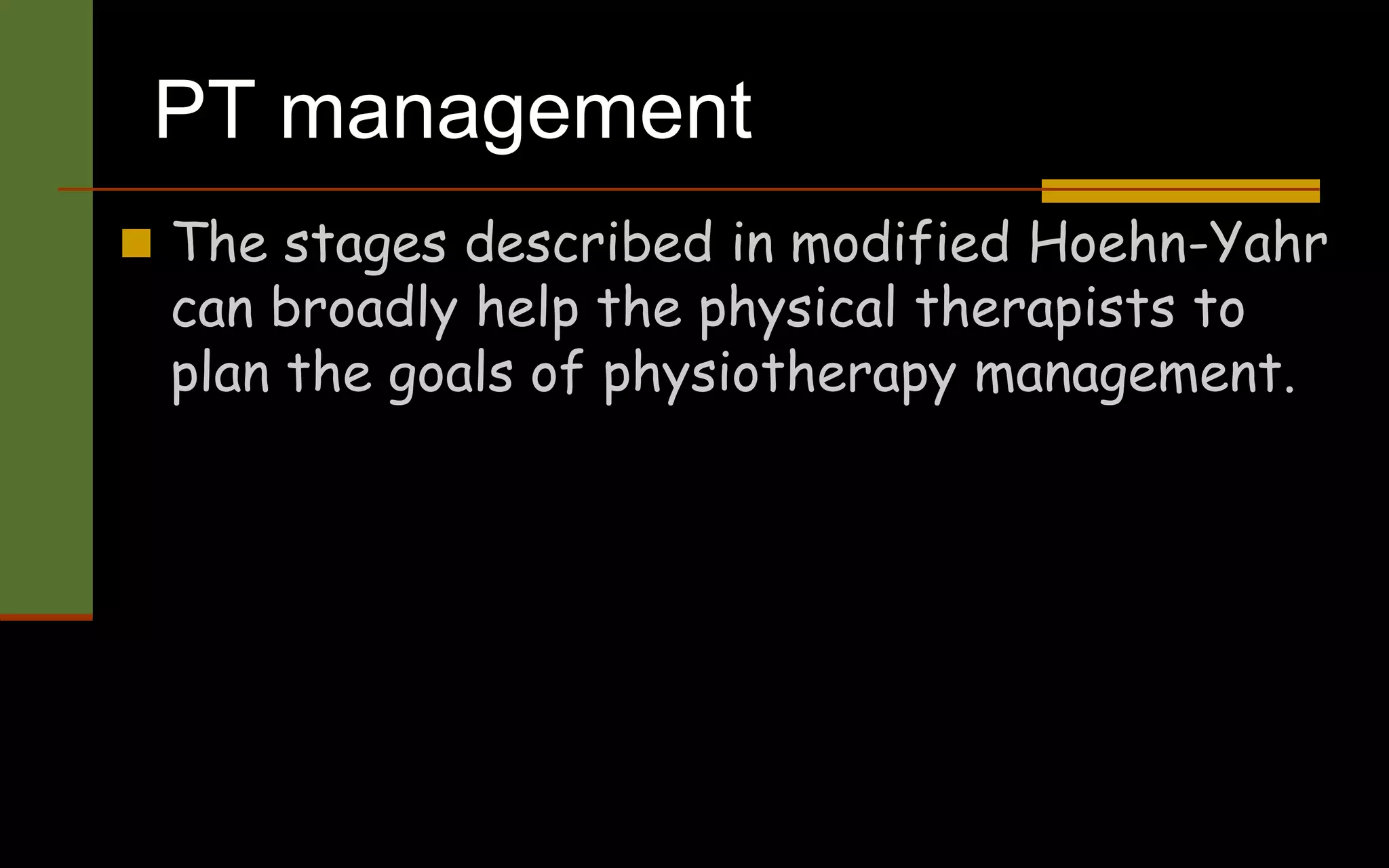 PT management

The stages described in modified Hoehn-Yahr can broadly help the physical therapists to plan the goals of physiotherapy management.